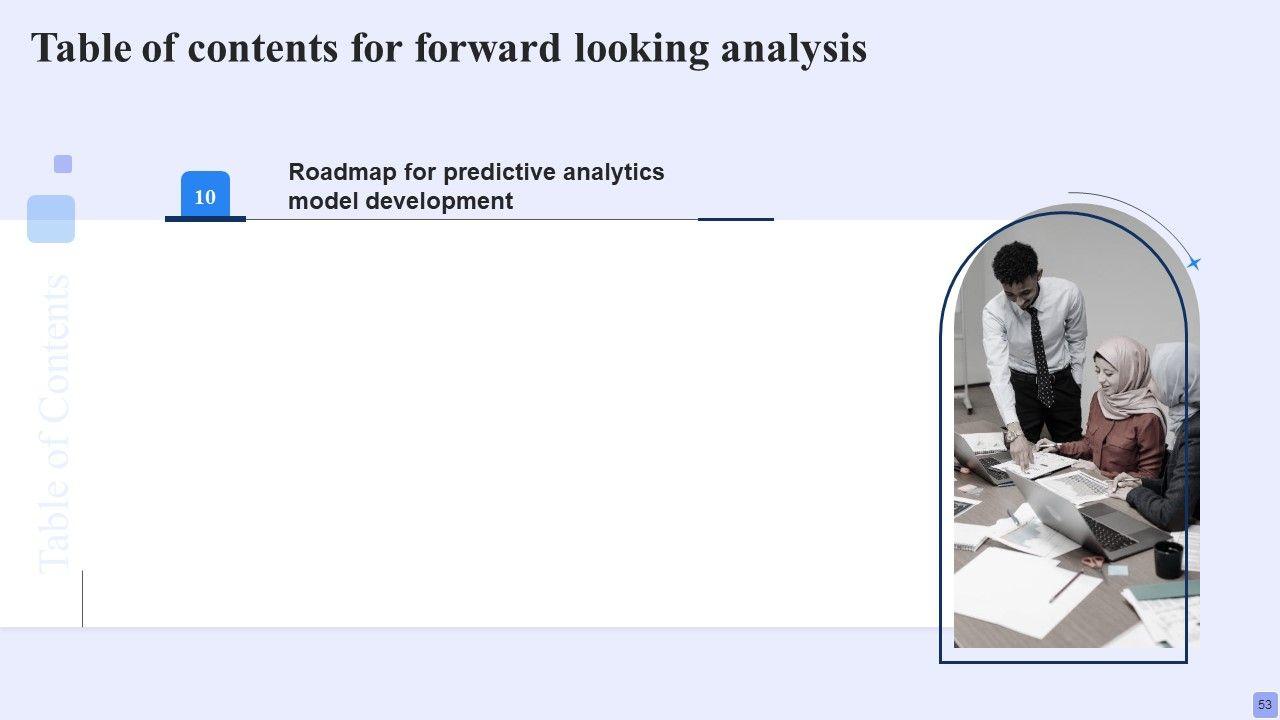 Table of contents for forward looking analysis

Table of Contents

10

Roadmap for predictive analytics model development

53